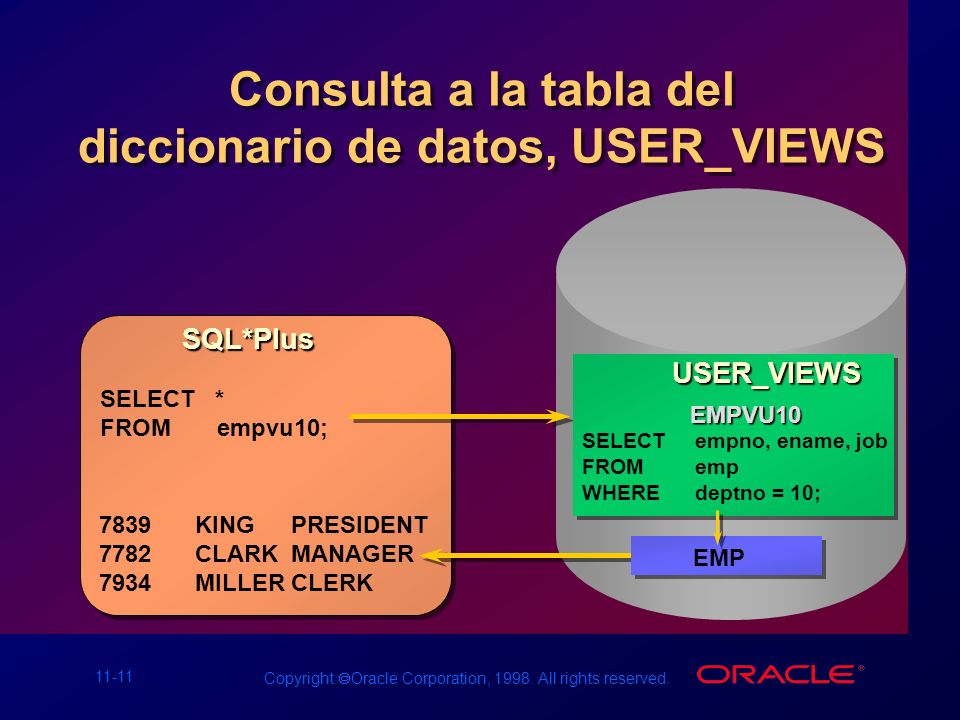 Consulta a la tabla del diccionario de datos, USER_VIEWS

SQL*Plus

SELECT *
FROM empvu10;

7839 KING PRESIDENT
7782 CLARK MANAGER
7934 MILLER CLERK

USER_VIEWS

EMPVU10
SELECT empno, ename, job
FROM emp
WHERE deptno = 10;

EMP

11-11

Copyright ©Oracle Corporation, 1998. All rights reserved.

ORACLE®